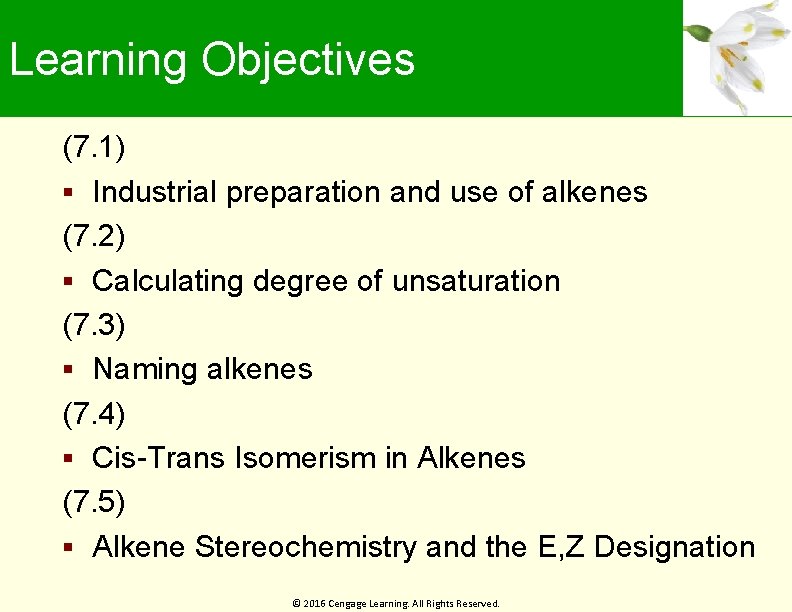 Learning Objectives

(7.1)

▪ Industrial preparation and use of alkenes

(7.2)

▪ Calculating degree of unsaturation

(7.3)

▪ Naming alkenes

(7.4)

▪ Cis-Trans Isomerism in Alkenes

(7.5)

▪ Alkene Stereochemistry and the E,Z Designation

© 2016 Cengage Learning. All Rights Reserved.